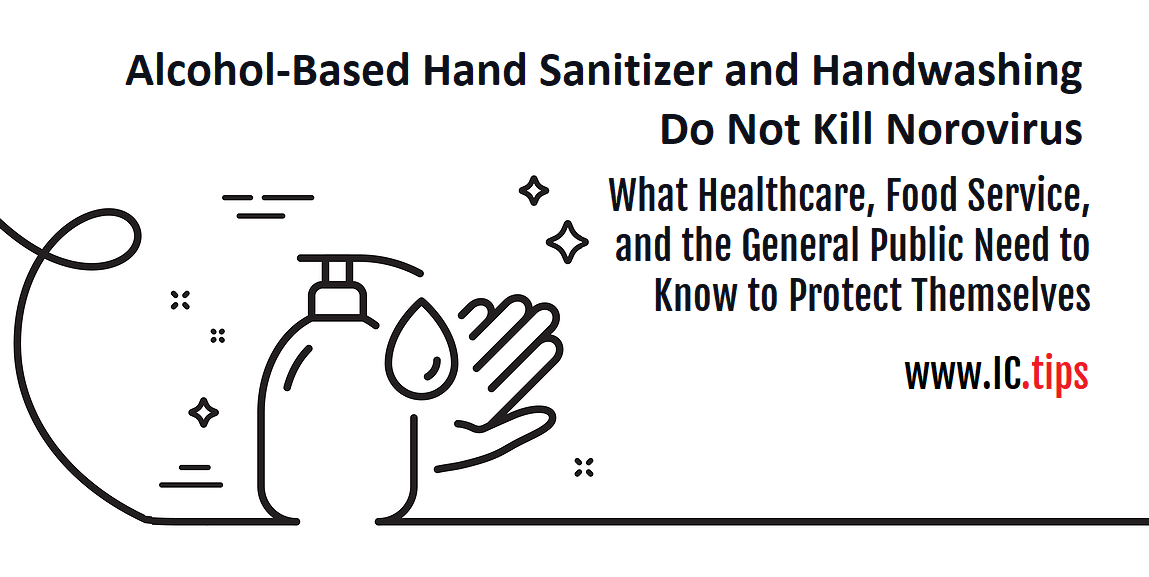 Alcohol-Based Hand Sanitizer and Handwashing Do Not Kill Norovirus

What Healthcare, Food Service, and the General Public Need to Know to Protect Themselves

www.IC.tips